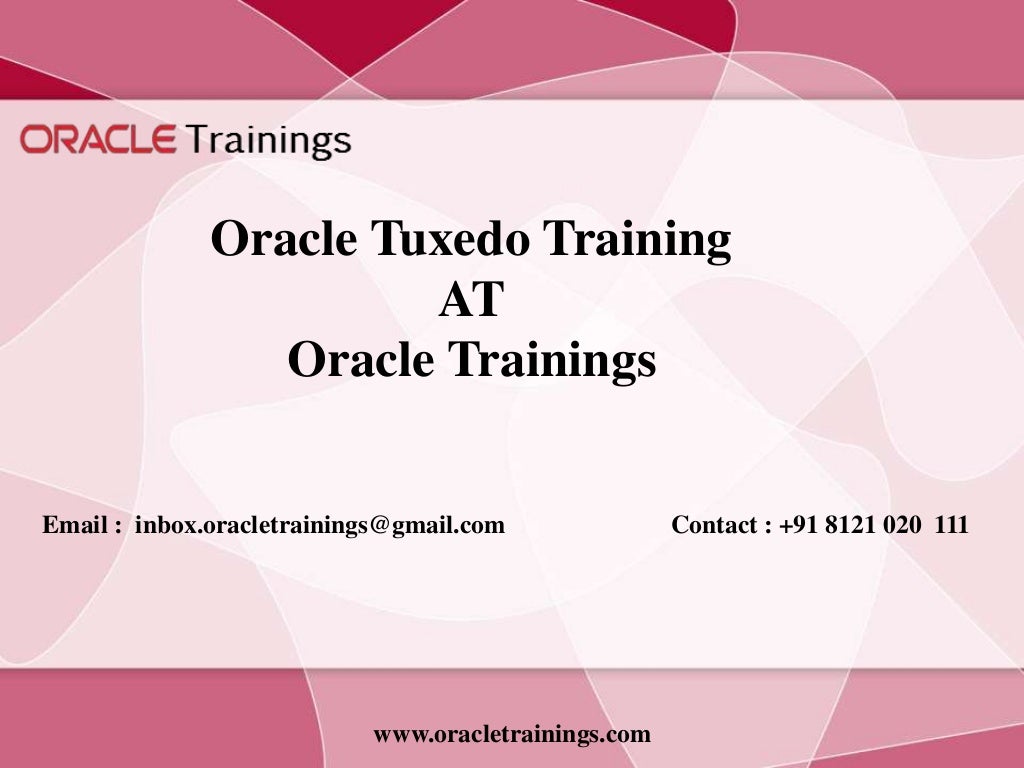 ORACLE Trainings

Oracle Tuxedo Training
AT
Oracle Trainings

Email : inbox.oracletrainings@gmail.com

Contact : +91 8121 020 111

www.oracletrainings.com